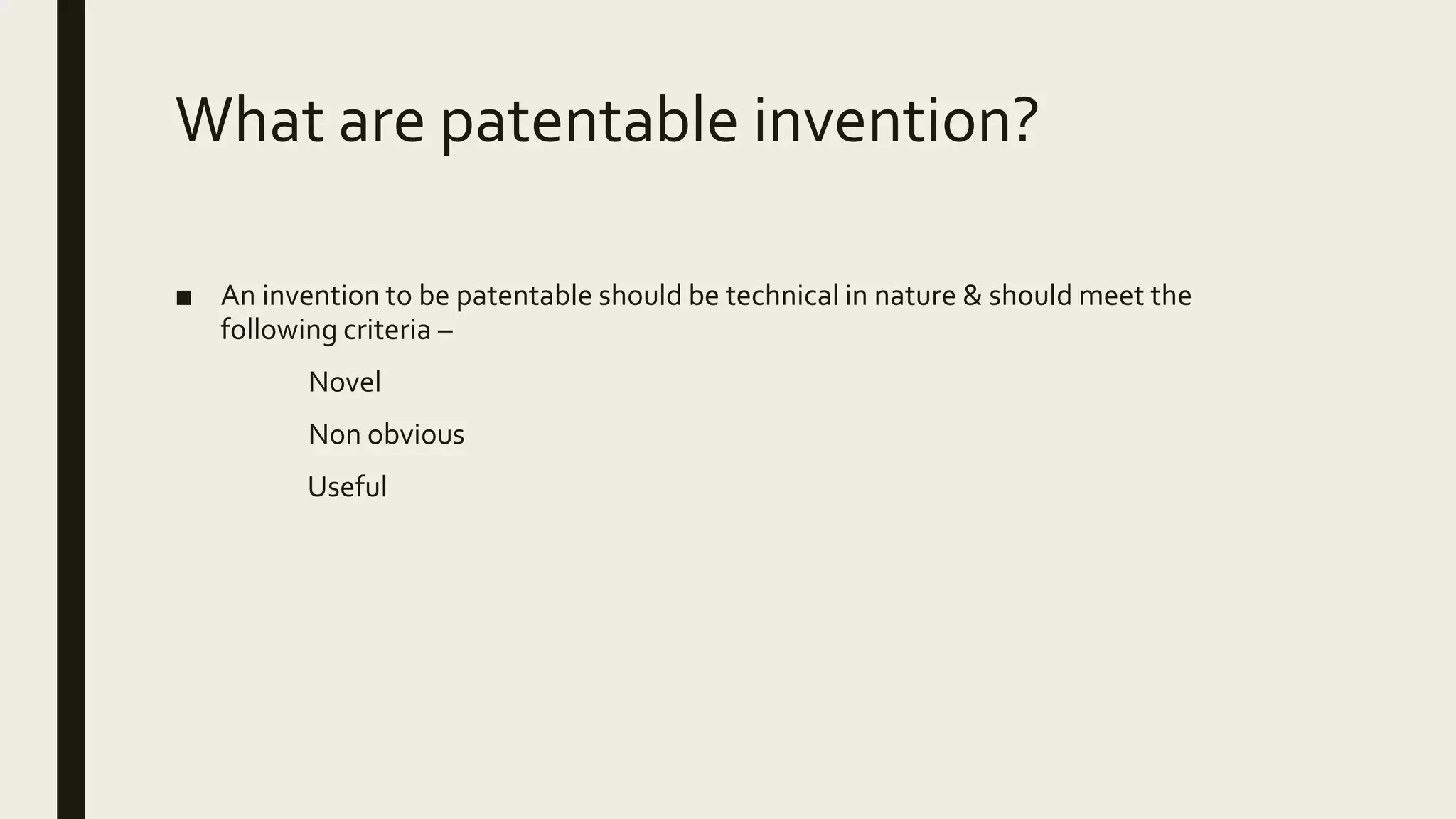 What are patentable invention?

■ An invention to be patentable should be technical in nature & should meet the following criteria –

Novel

Non obvious

Useful